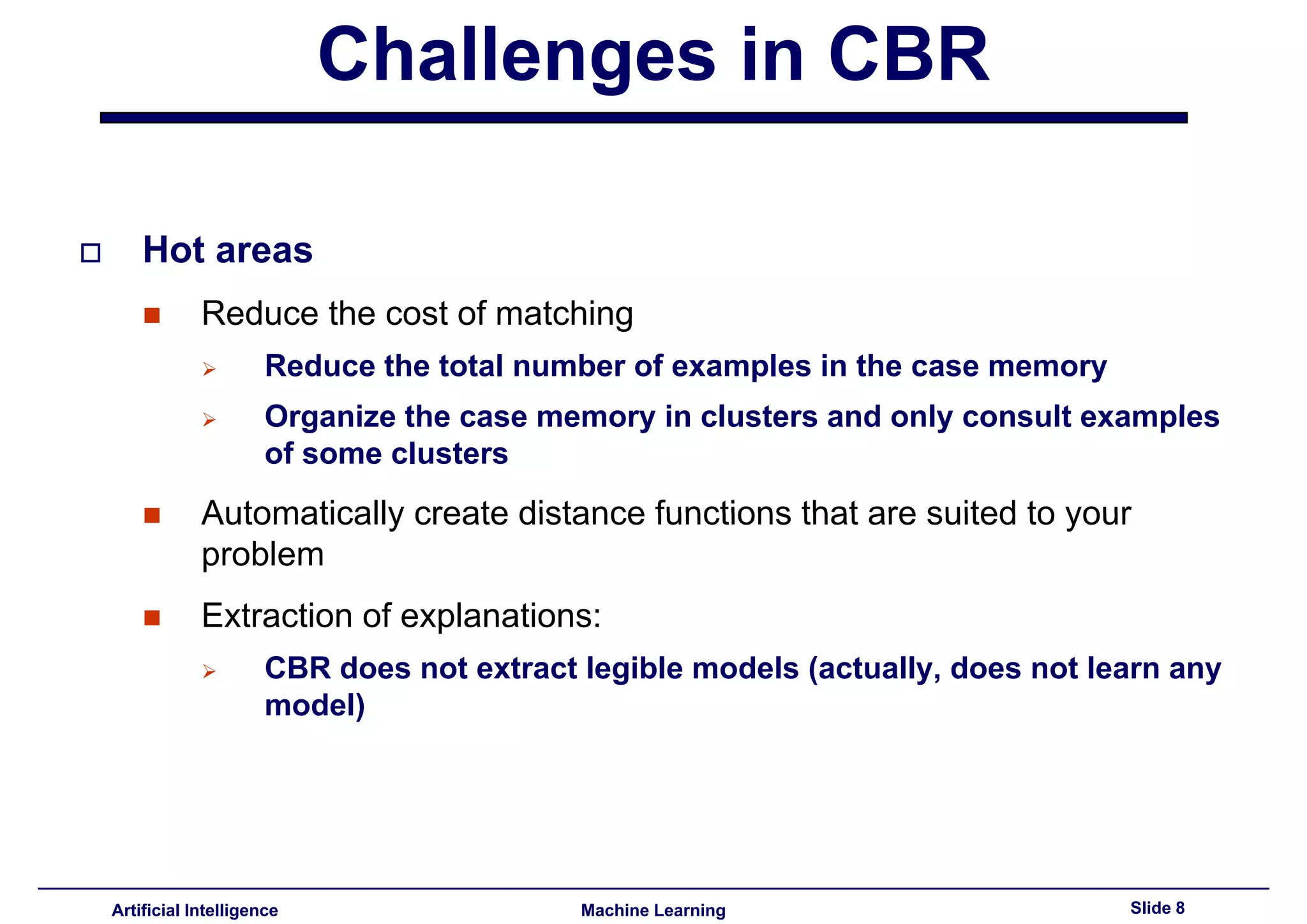 Challenges in CBR

Hot areas

Reduce the cost of matching

Reduce the total number of examples in the case memory

Organize the case memory in clusters and only consult examples of some clusters

Automatically create distance functions that are suited to your problem

Extraction of explanations:

CBR does not extract legible models (actually, does not learn any model)

Artificial Intelligence Machine Learning Slide 8